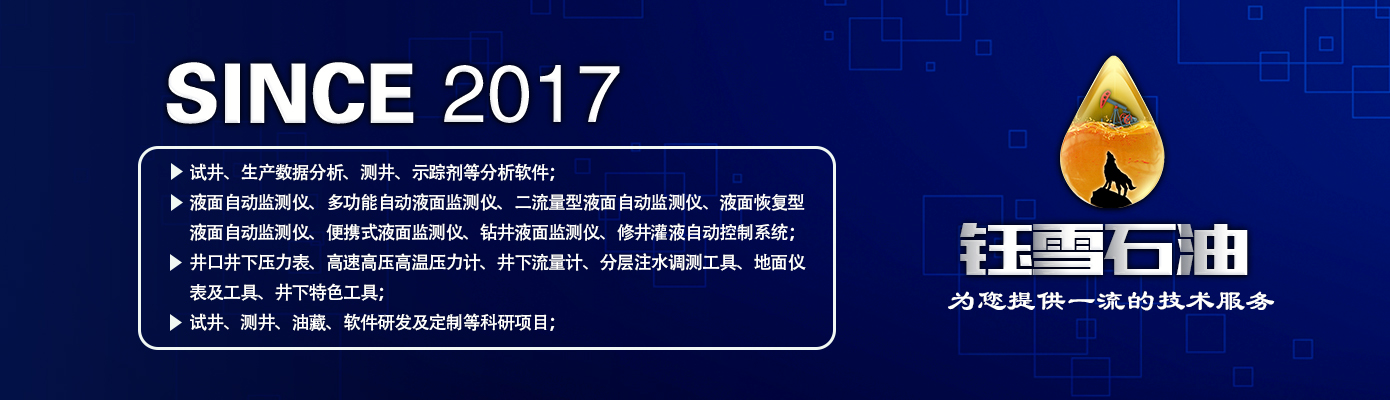 SINCE 2017

▶ 试井、生产数据分析、测井、示踪剂等分析软件；

▶ 液面自动监测仪、多功能自动液面监测仪、二流量型液面自动监测仪、液面恢复型液面自动监测仪、便携式液面监测仪、钻井液面监测仪、修井灌液自动控制系统；

▶ 井口井下压力表、高速高压高温压力计、井下流量计、分层注水调测工具、地面仪表及工具、井下特色工具；

▶ 试井、测井、油藏、软件研发及定制等科研项目；

钰雪石油

为您提供一流的技术服务